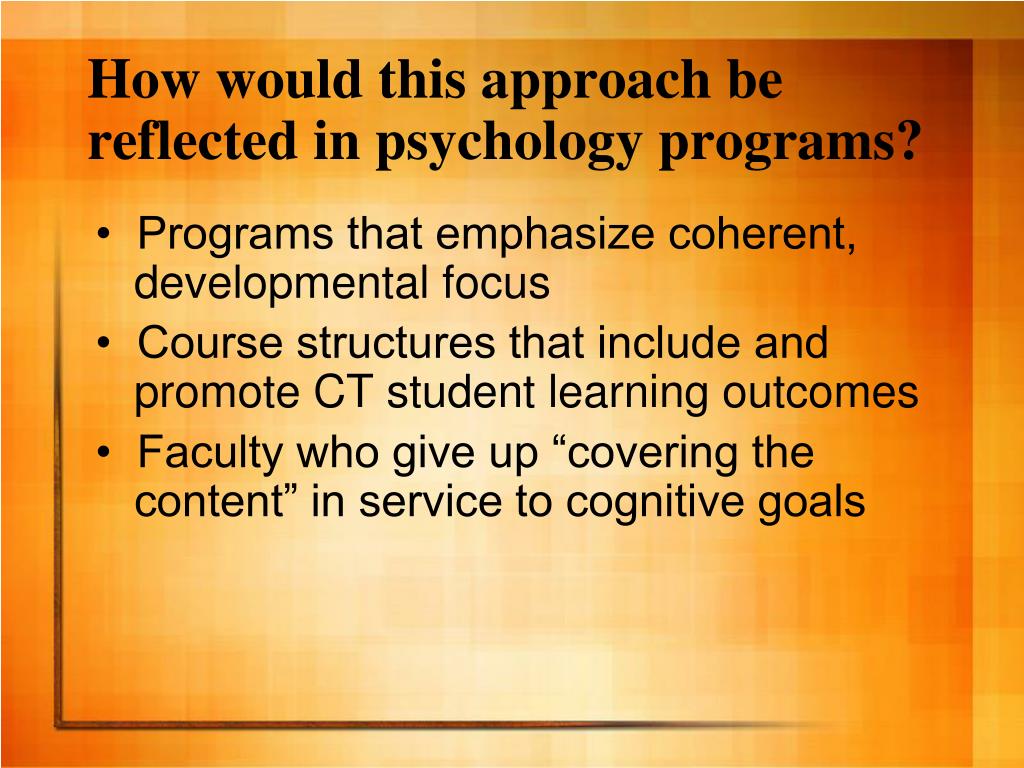 How would this approach be reflected in psychology programs?

• Programs that emphasize coherent, developmental focus
• Course structures that include and promote CT student learning outcomes
• Faculty who give up “covering the content” in service to cognitive goals